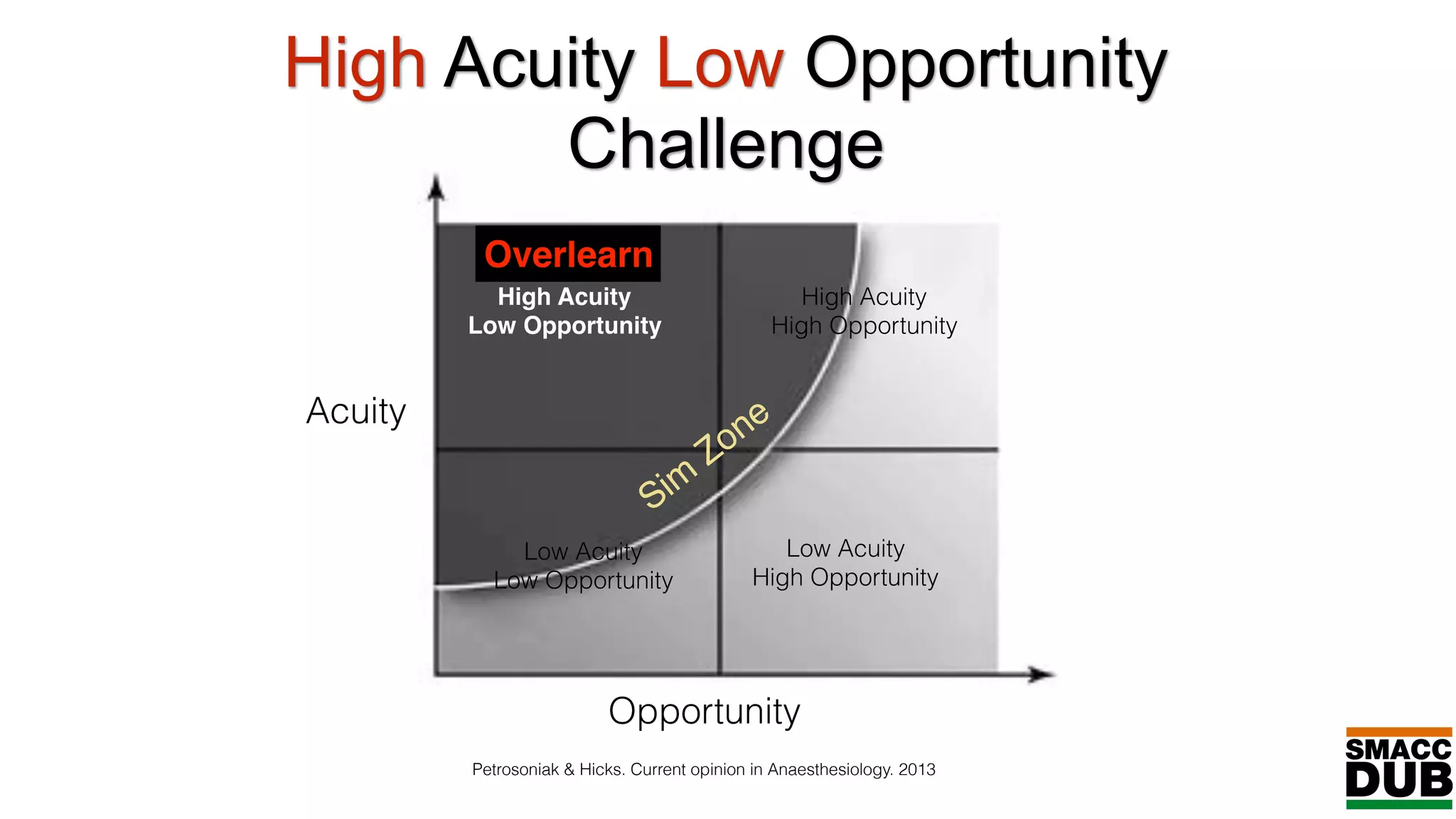 High Acuity Low Opportunity Challenge

Acuity

Overlearn
High Acuity
Low Opportunity

High Acuity
High Opportunity

Sim Zone

Low Acuity
Low Opportunity

Low Acuity
High Opportunity

Opportunity

Petrosoniak & Hicks. Current opinion in Anaesthesiology. 2013

SMACC DUB